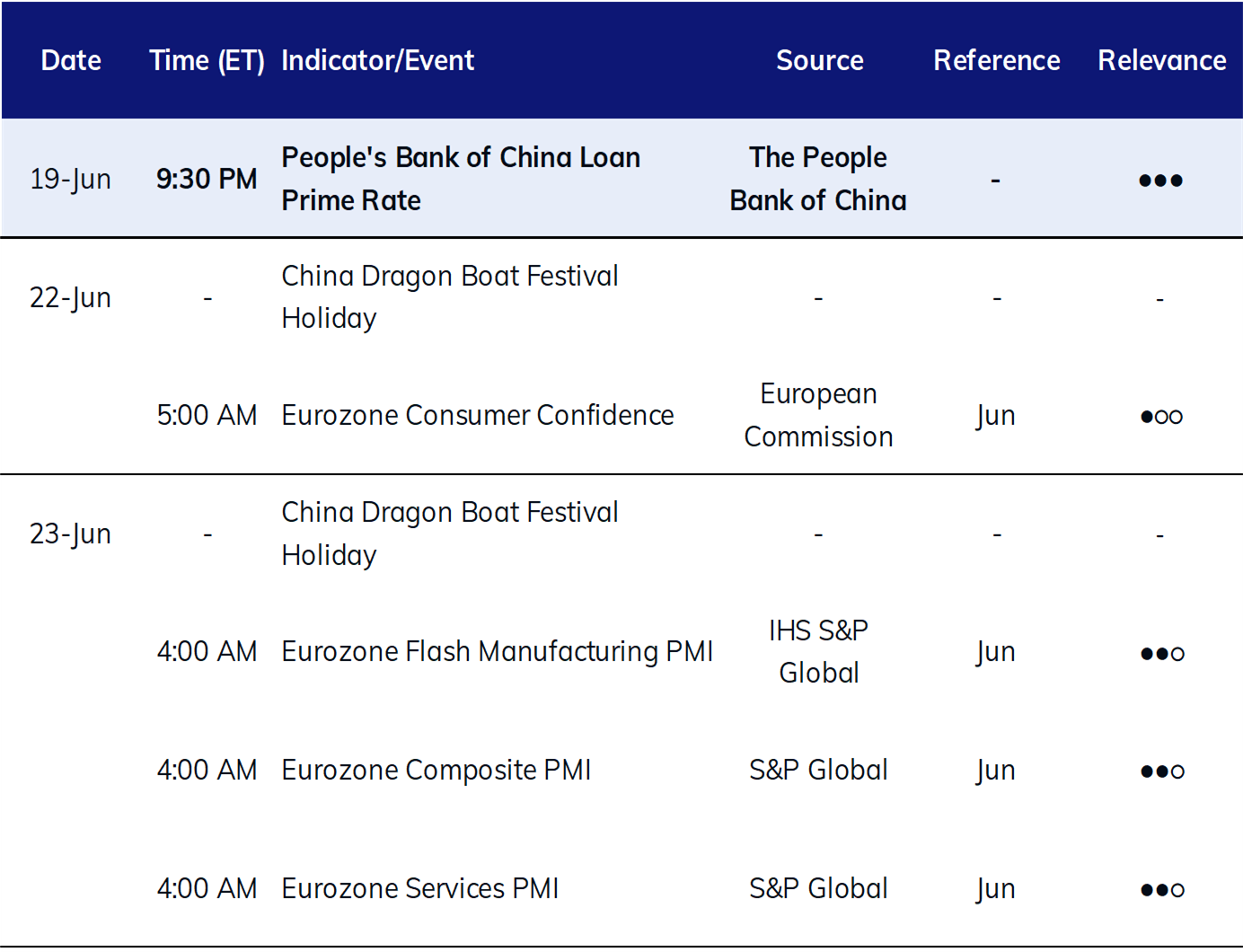 | Date | Time (ET) | Indicator/Event | Source | Reference | Relevance |
|---|---|---|---|---|---|
| 19-Jun | 9:30 PM | People's Bank of China Loan Prime Rate | The People Bank of China | - | ●●● |
| 22-Jun | - | China Dragon Boat Festival Holiday | - | - | - |
| | 5:00 AM | Eurozone Consumer Confidence | European Commission | Jun | ●○○ |
| 23-Jun | - | China Dragon Boat Festival Holiday | - | - | - |
| | 4:00 AM | Eurozone Flash Manufacturing PMI | IHS S&P Global | Jun | ●●○ |
| | 4:00 AM | Eurozone Composite PMI | S&P Global | Jun | ●●○ |
| | 4:00 AM | Eurozone Services PMI | S&P Global | Jun | ●●○ |